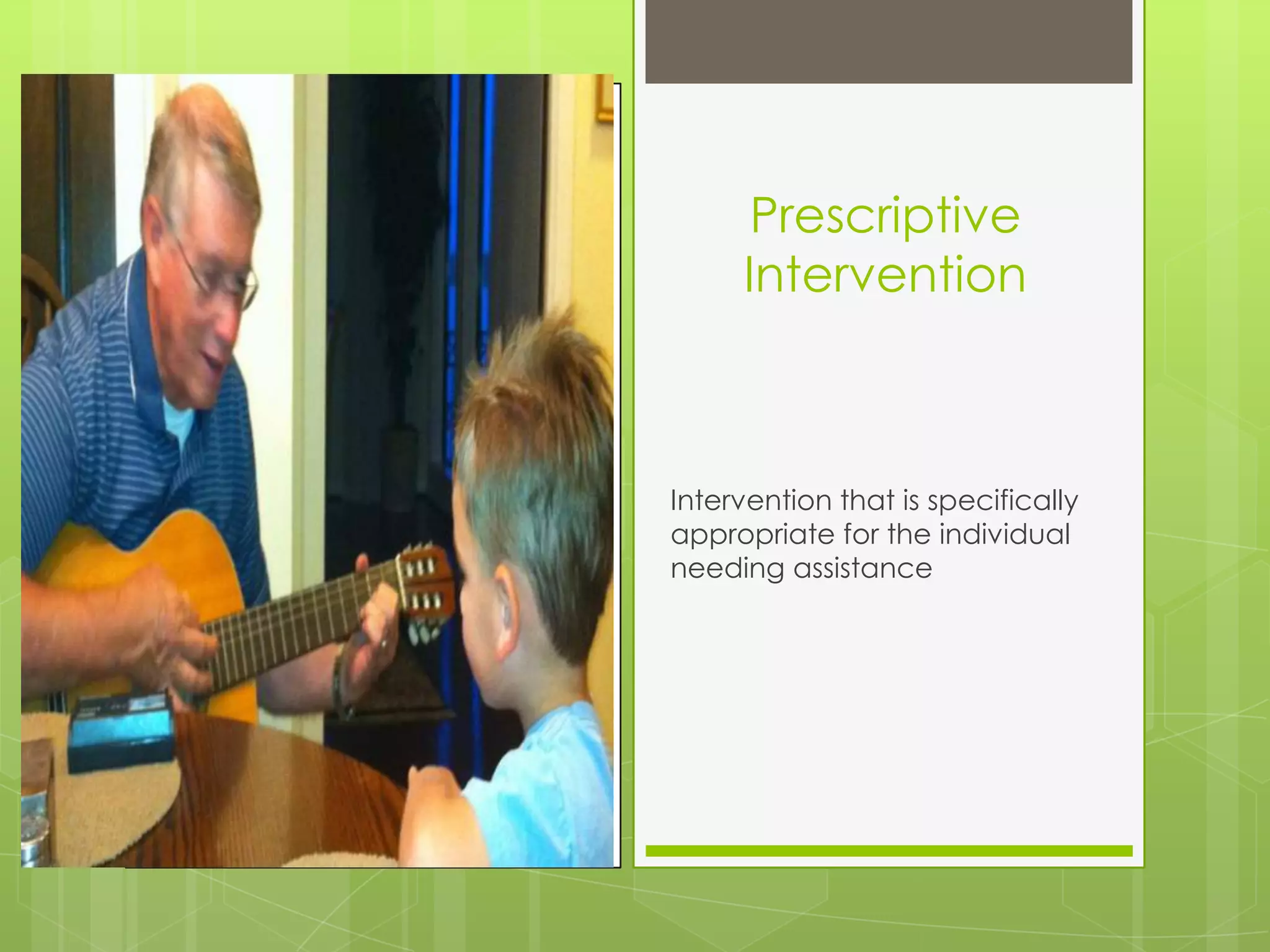 Prescriptive Intervention

Intervention that is specifically appropriate for the individual needing assistance